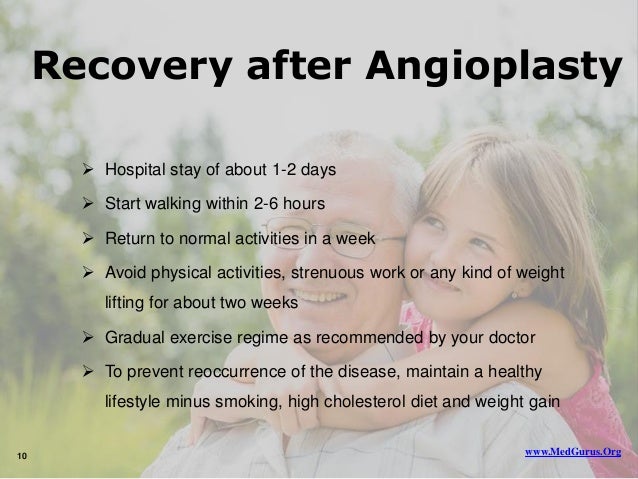 Recovery after Angioplasty

➢ Hospital stay of about 1-2 days
➢ Start walking within 2-6 hours
➢ Return to normal activities in a week
➢ Avoid physical activities, strenuous work or any kind of weight lifting for about two weeks
➢ Gradual exercise regime as recommended by your doctor
➢ To prevent reoccurrence of the disease, maintain a healthy lifestyle minus smoking, high cholesterol diet and weight gain

10

www.MedGurus.Org